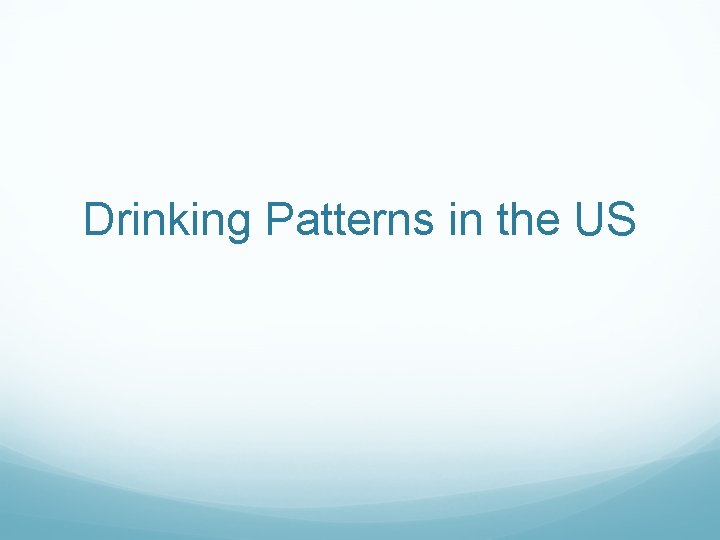 Drinking Patterns in the US